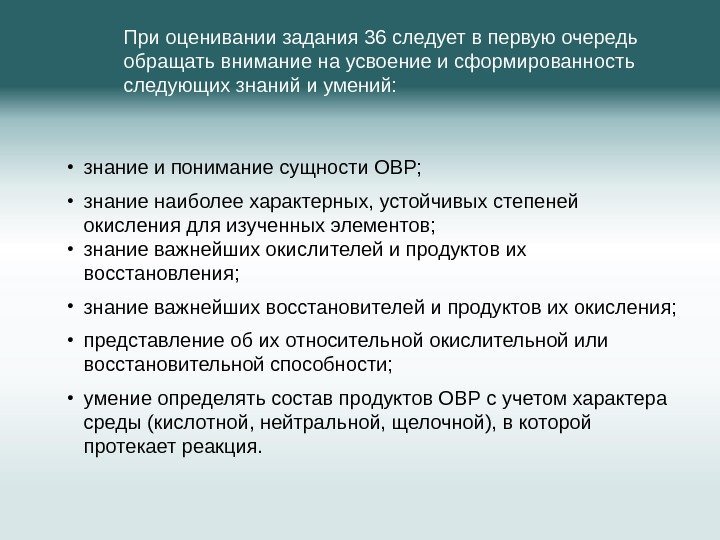 При оценивании задания 36 следует в первую очередь обращать внимание на усвоение и сформированность следующих знаний и умений:

• знание и понимание сущности ОВР;
• знание наиболее характерных, устойчивых степеней окисления для изученных элементов;
• знание важнейших окислителей и продуктов их восстановления;
• знание важнейших восстановителей и продуктов их окисления;
• представление об их относительной окислительной или восстановительной способности;
• умение определять состав продуктов ОВР с учетом характера среды (кислотной, нейтральной, щелочной), в которой протекает реакция.